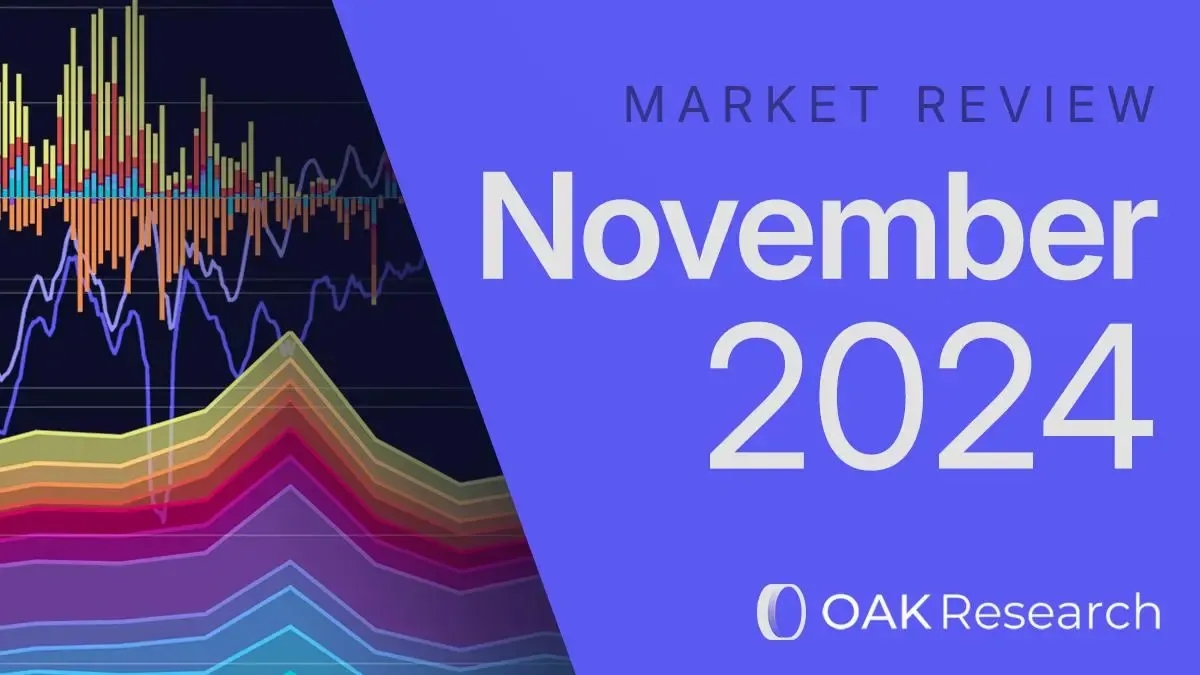 MARKET REVIEW

November 2024

OAK Research